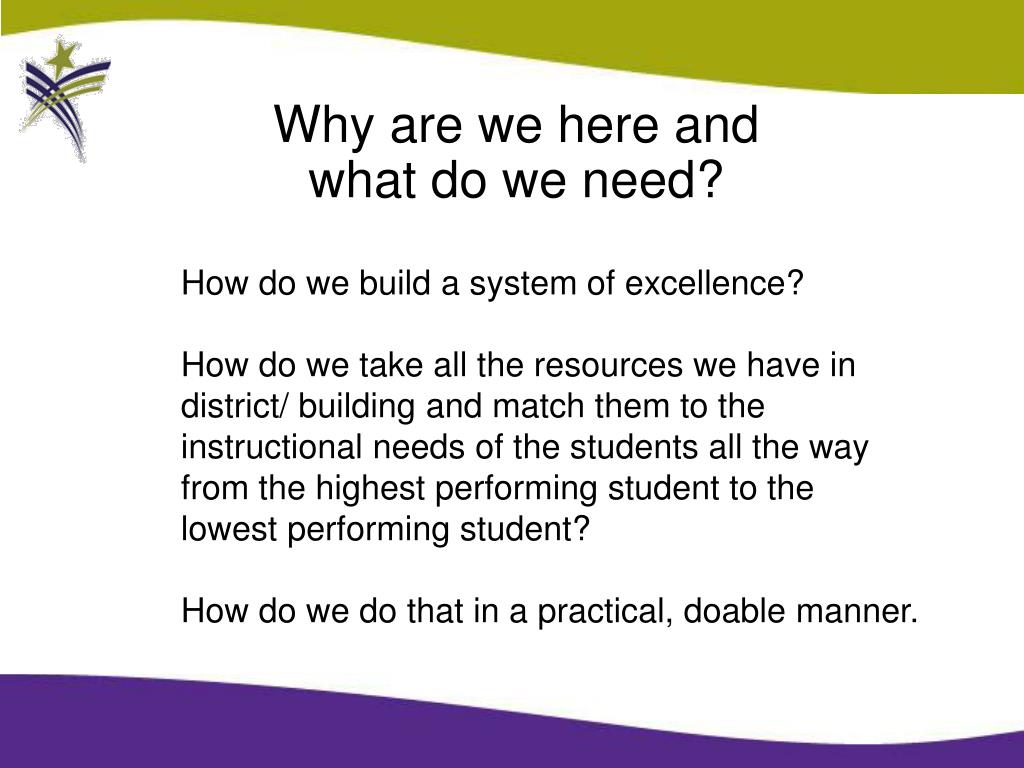 Why are we here and what do we need?

How do we build a system of excellence?

How do we take all the resources we have in district/ building and match them to the instructional needs of the students all the way from the highest performing student to the lowest performing student?

How do we do that in a practical, doable manner.